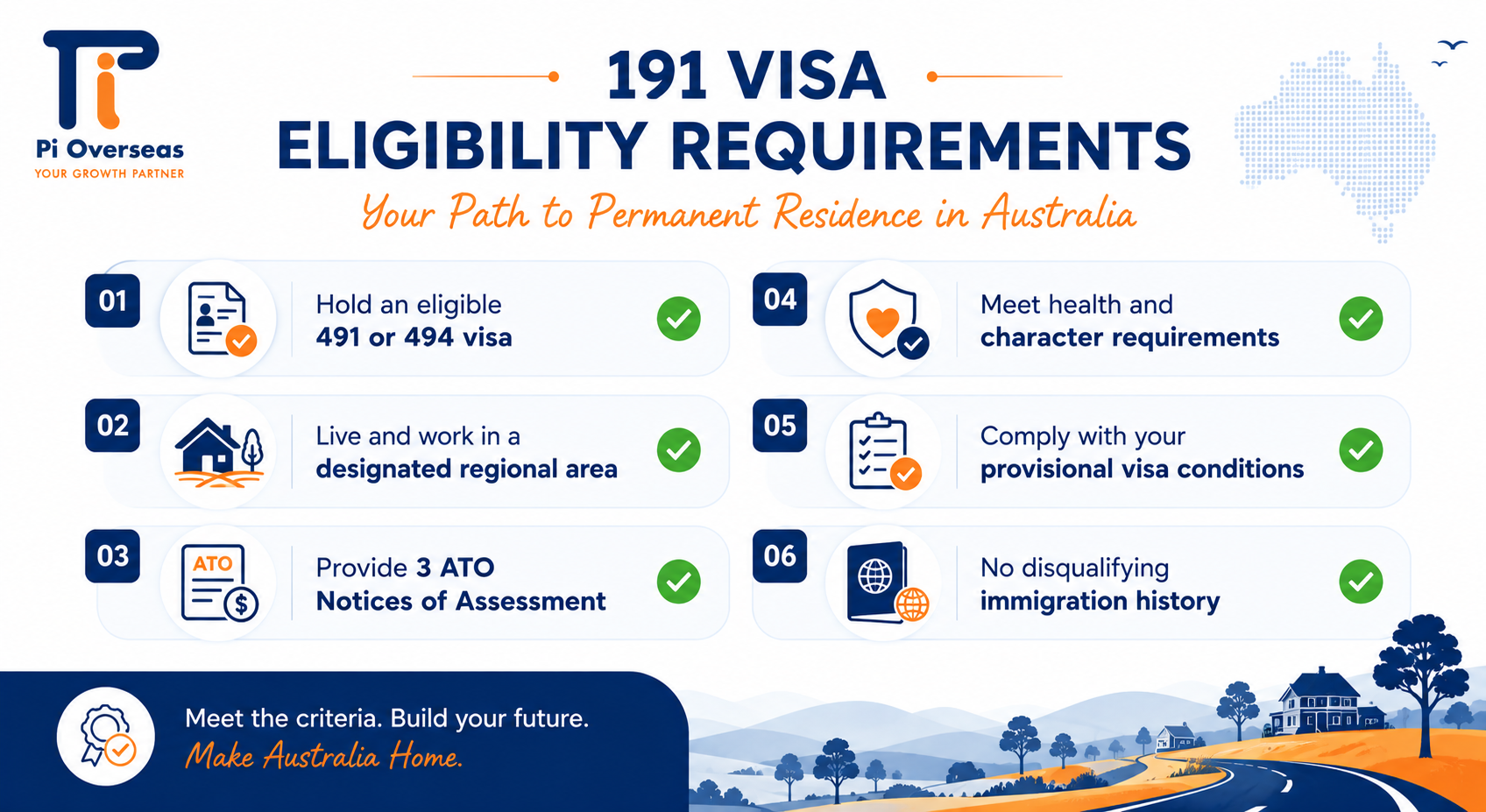 Pi Overseas
YOUR GROWTH PARTNER

191 VISA
ELIGIBILITY REQUIREMENTS
Your Path to Permanent Residence in Australia

01
Hold an eligible
491 or 494 visa

02
Live and work in a
designated regional area

03
ATO
Provide 3 ATO
Notices of Assessment

04
Meet health and
character requirements

05
Comply with your
provisional visa conditions

06
No disqualifying
immigration history

Meet the criteria. Build your future.
Make Australia Home.